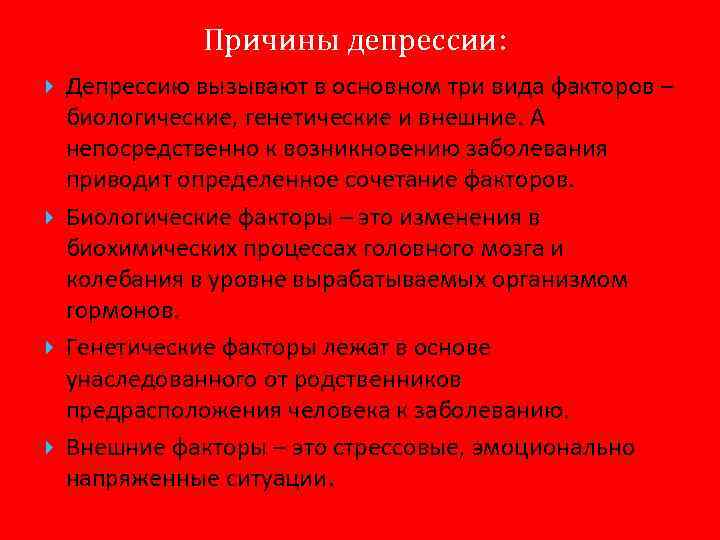 Причины депрессии:

Депрессию вызывают в основном три вида факторов – биологические, генетические и внешние. А непосредственно к возникновению заболевания приводит определенное сочетание факторов.

Биологические факторы – это изменения в биохимических процессах головного мозга и колебания в уровне вырабатываемых организмом гормонов.

Генетические факторы лежат в основе унаследованного от родственников предрасположения человека к заболеванию.

Внешние факторы – это стрессовые, эмоционально напряженные ситуации.